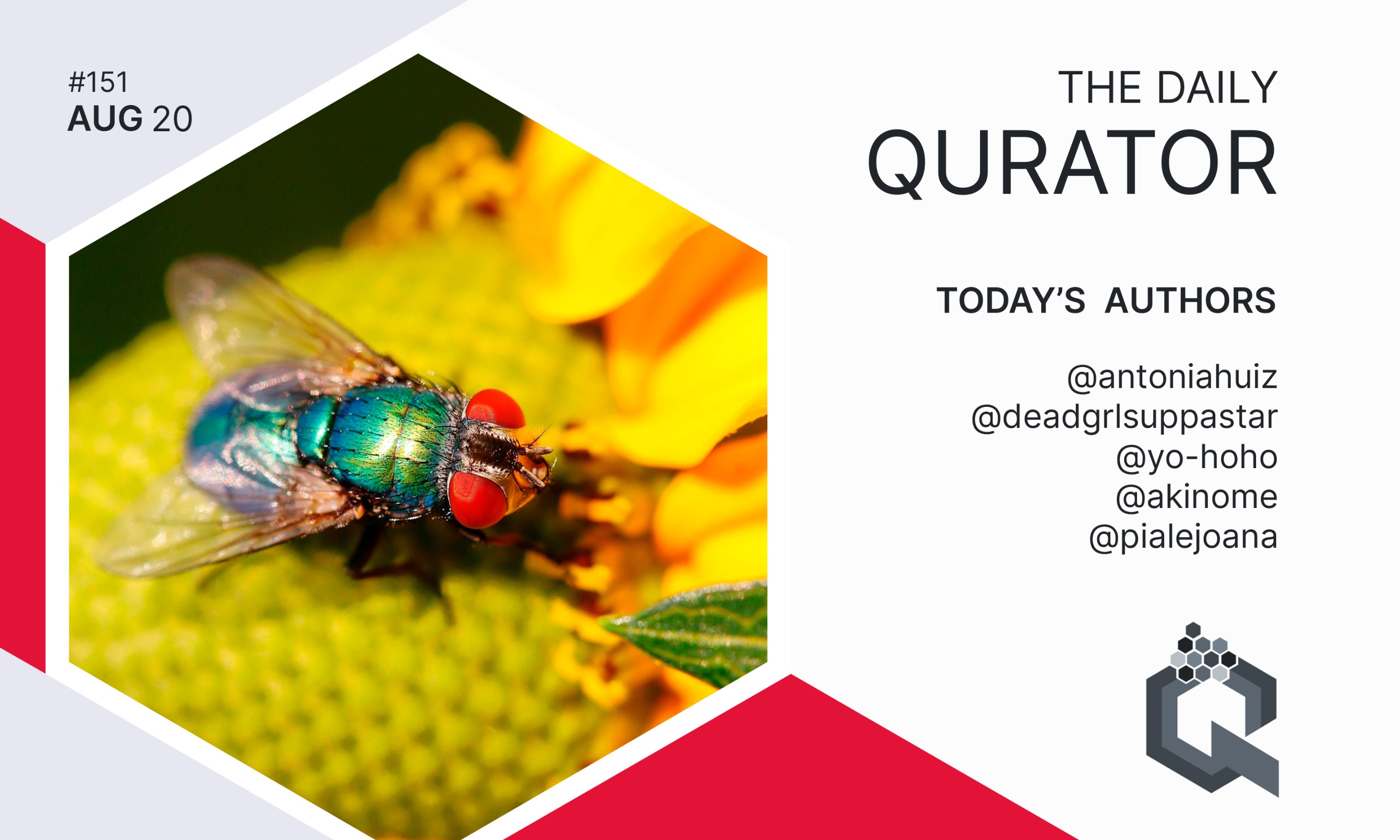 #151
AUG 20

THE DAILY
QURATOR

TODAY'S AUTHORS

@antoniahuiz
@deadgrlsuppastar
@yo-hoho
@akinome
@pialejoana